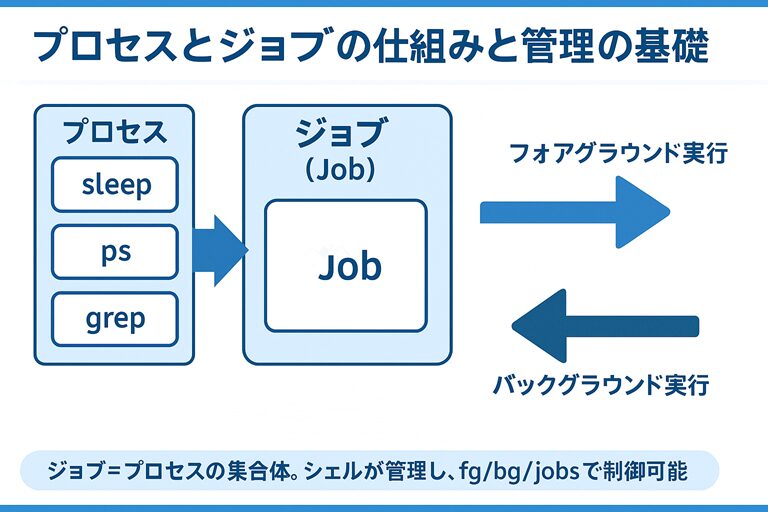 プロセスとジョブの仕組みと管理の基礎

プロセス

sleep

ps

grep

ジョブ
(Job)

Job

フォアグラウンド実行

バックグラウンド実行

ジョブ=プロセスの集合体。シェルが管理し、fg/bg/jobsで制御可能